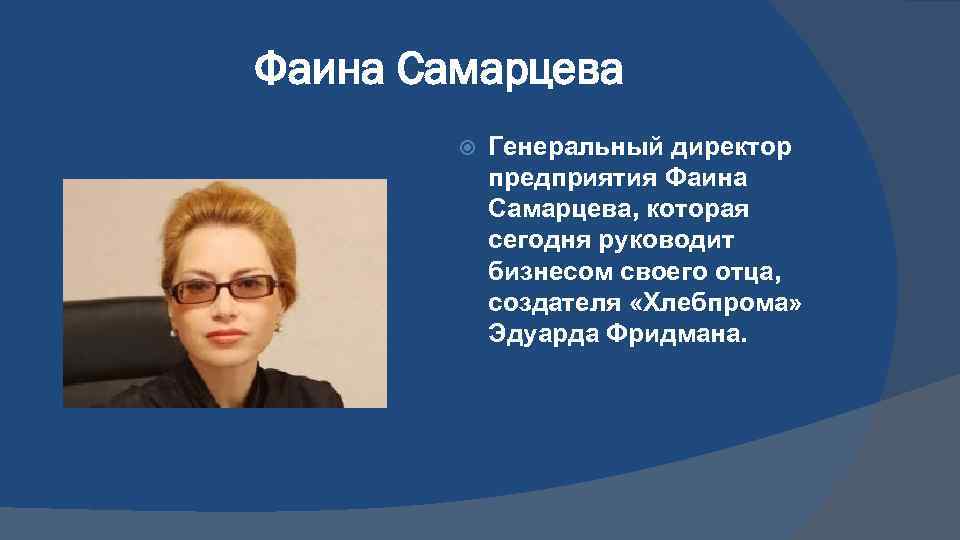 Фаина Самарцева

Генеральный директор предприятия Фаина Самарцева, которая сегодня руководит бизнесом своего отца, создателя «Хлебпрома» Эдуарда Фридмана.